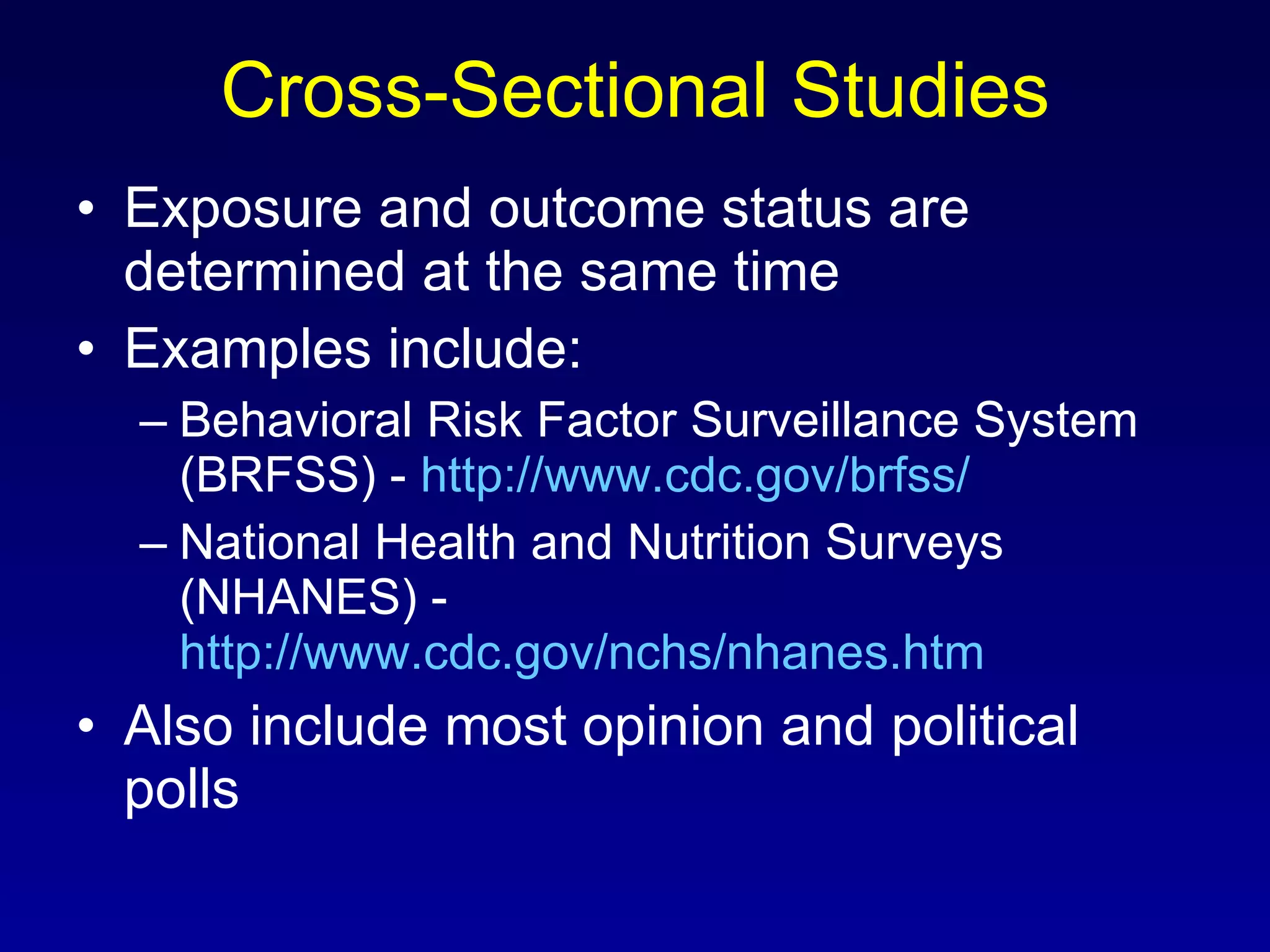 Cross-Sectional Studies

• Exposure and outcome status are determined at the same time
• Examples include:
– Behavioral Risk Factor Surveillance System (BRFSS) - http://www.cdc.gov/brfss/
– National Health and Nutrition Surveys (NHANES) - http://www.cdc.gov/nchs/nhanes.htm
• Also include most opinion and political polls